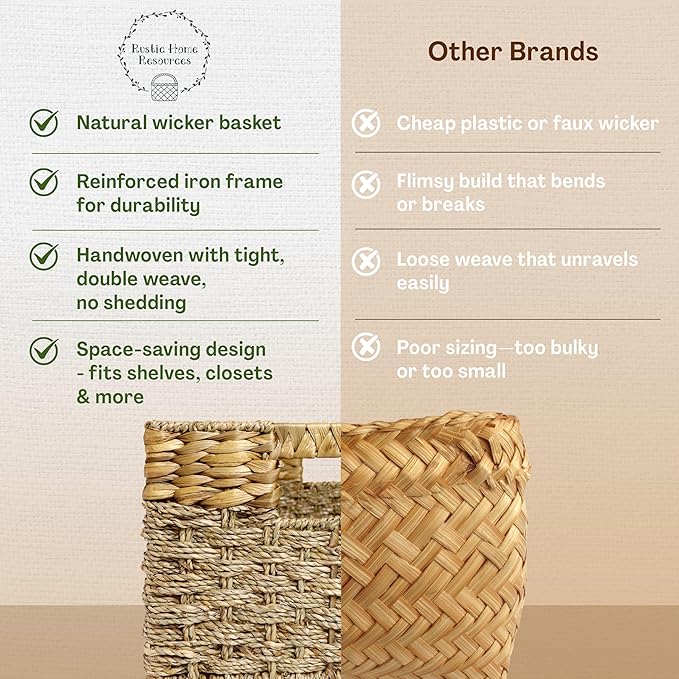 Rustic Home Resources

Natural wicker basket

Reinforced iron frame for durability

Handwoven with tight, double weave, no shedding

Space-saving design - fits shelves, closets & more

Other Brands

Cheap plastic or faux wicker

Flimsy build that bends or breaks

Loose weave that unravels easily

Poor sizing—too bulky or too small